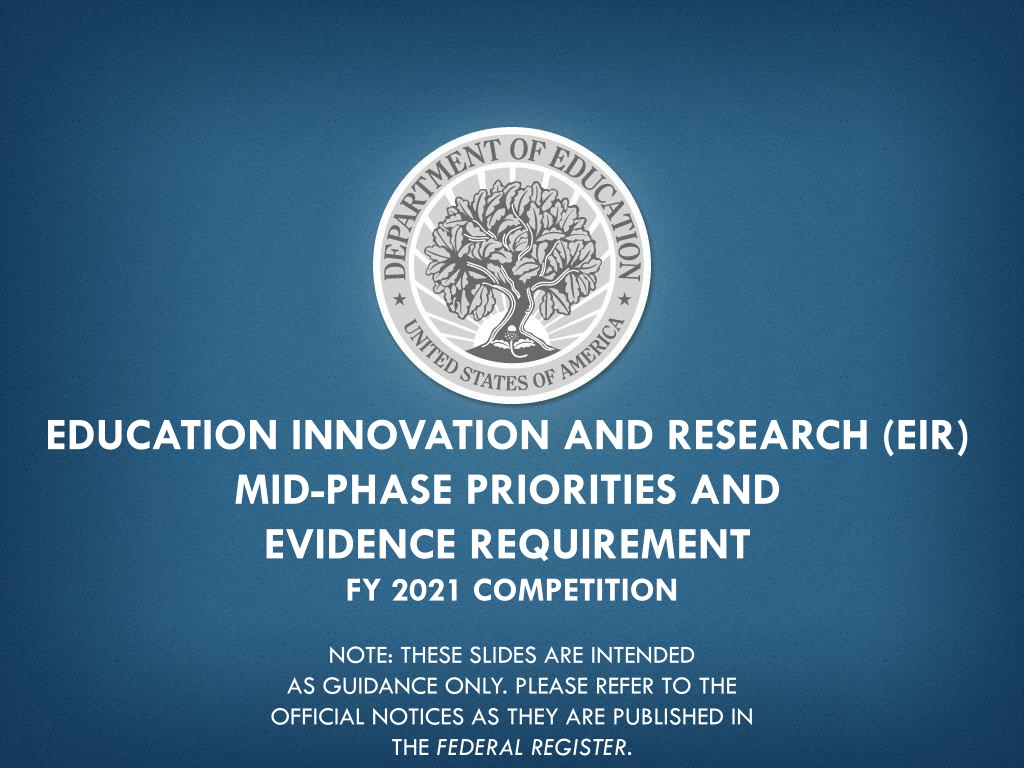 DEPARTMENT OF EDUCATION
UNITED STATES OF AMERICA

EDUCATION INNOVATION AND RESEARCH (EIR)
MID-PHASE PRIORITIES AND
EVIDENCE REQUIREMENT
FY 2021 COMPETITION

NOTE: THESE SLIDES ARE INTENDED AS GUIDANCE ONLY. PLEASE REFER TO THE OFFICIAL NOTICES AS THEY ARE PUBLISHED IN THE FEDERAL REGISTER.